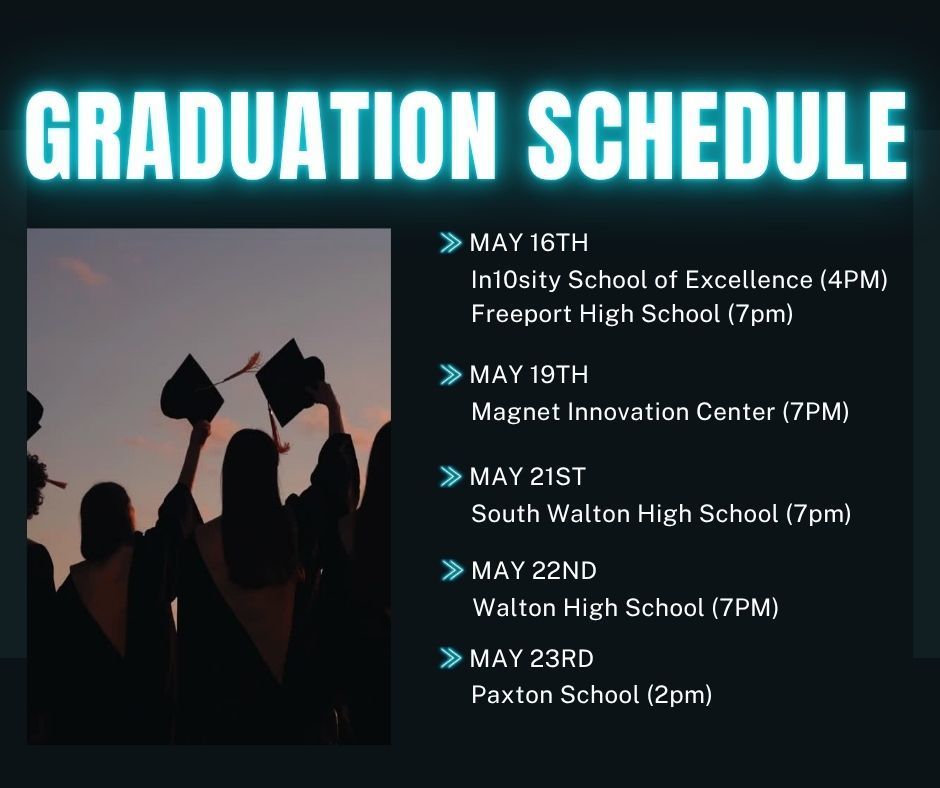 GRADUATION SCHEDULE

MAY 16TH
In10sity School of Excellence (4PM)
Freeport High School (7pm)

MAY 19TH
Magnet Innovation Center (7PM)

MAY 21ST
South Walton High School (7pm)

MAY 22ND
Walton High School (7PM)

MAY 23RD
Paxton School (2pm)